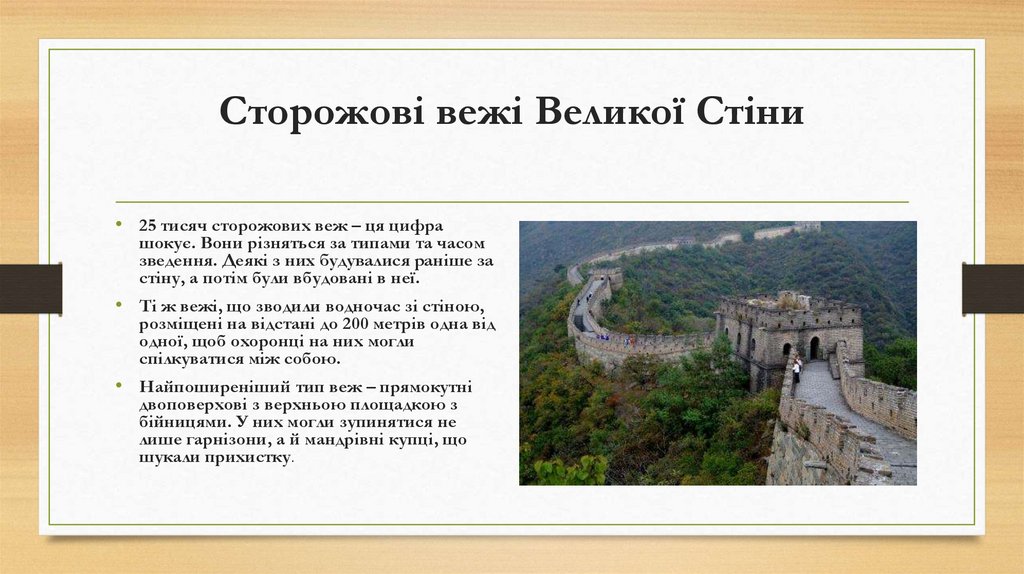 Сторожові вежі Великої Стіни

• 25 тисяч сторожових веж – ця цифра шокує. Вони різняться за типами та часом зведення. Деякі з них будувалися раніше за стіну, а потім були вбудовані в неї.

• Ті ж вежі, що зводили водночас зі стіною, розміщені на відстані до 200 метрів одна від одної, щоб охоронці на них могли спілкуватися між собою.

• Найпоширеніший тип веж – прямокутні двоповерхові з верхньою площадкою з бійницями. У них могли зупинятися не лише гарнізони, а й мандрівні купці, що шукали прихистку.